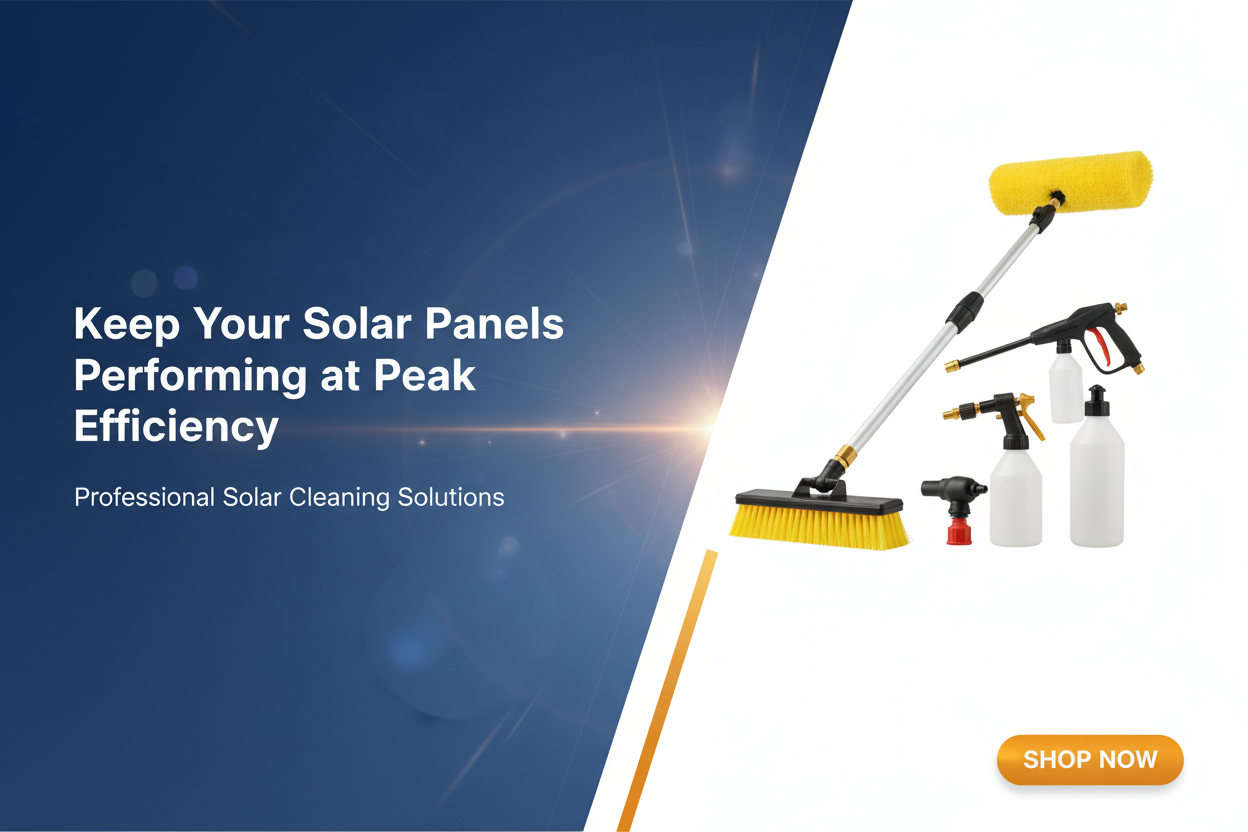 Keep Your Solar Panels Performing at Peak Efficiency

Professional Solar Cleaning Solutions

SHOP NOW